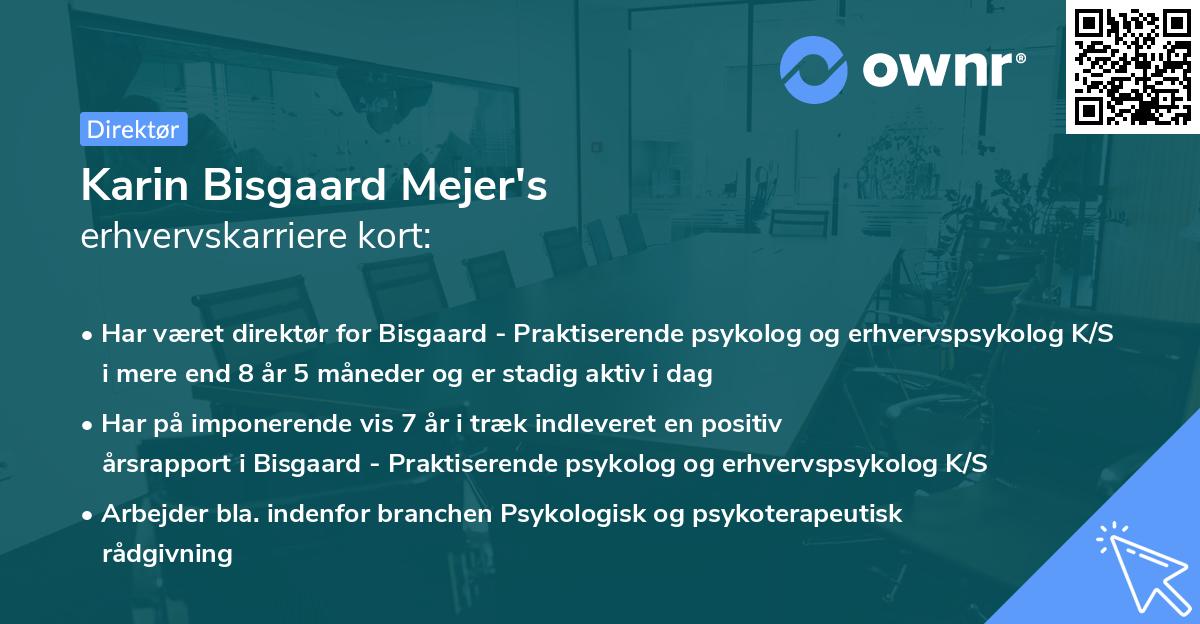 ownr®

Direktør

Karin Bisgaard Mejer's
erhvervskarriere kort:

• Har været direktør for Bisgaard - Praktiserende psykolog og erhvervspsykolog K/S i mere end 8 år 5 måneder og er stadig aktiv i dag

• Har på imponerende vis 7 år i træk indleveret en positiv årsrapport i Bisgaard - Praktiserende psykolog og erhvervspsykolog K/S

• Arbejder bla. indenfor branchen Psykologisk og psykoterapeutisk rådgivning